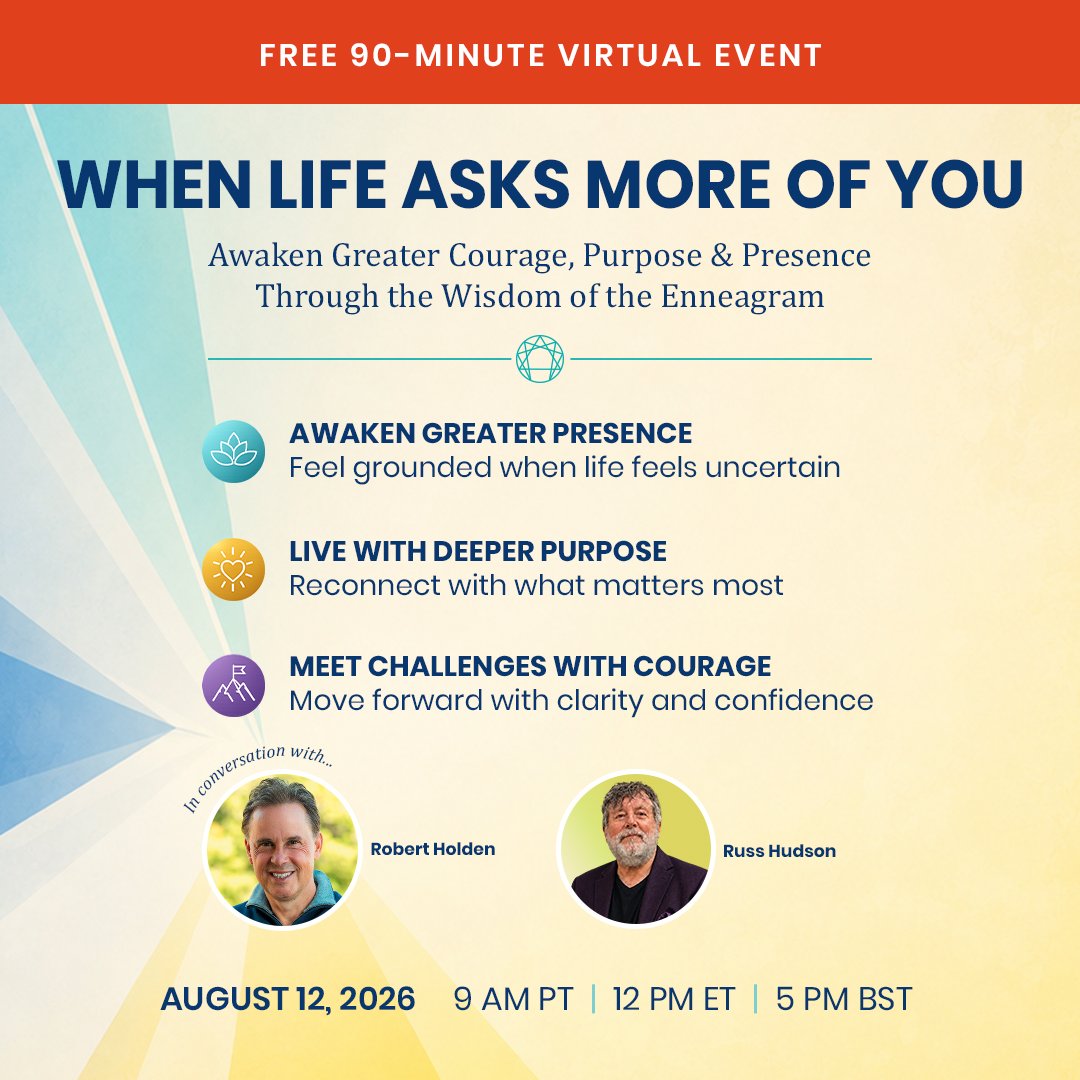 FREE 90-MINUTE VIRTUAL EVENT

WHEN LIFE ASKS MORE OF YOU

Awaken Greater Courage, Purpose & Presence Through the Wisdom of the Enneagram

AWAKEN GREATER PRESENCE
Feel grounded when life feels uncertain

LIVE WITH DEEPER PURPOSE
Reconnect with what matters most

MEET CHALLENGES WITH COURAGE
Move forward with clarity and confidence

In conversation with...

Robert Holden

Russ Hudson

AUGUST 12, 2026 9 AM PT | 12 PM ET | 5 PM BST